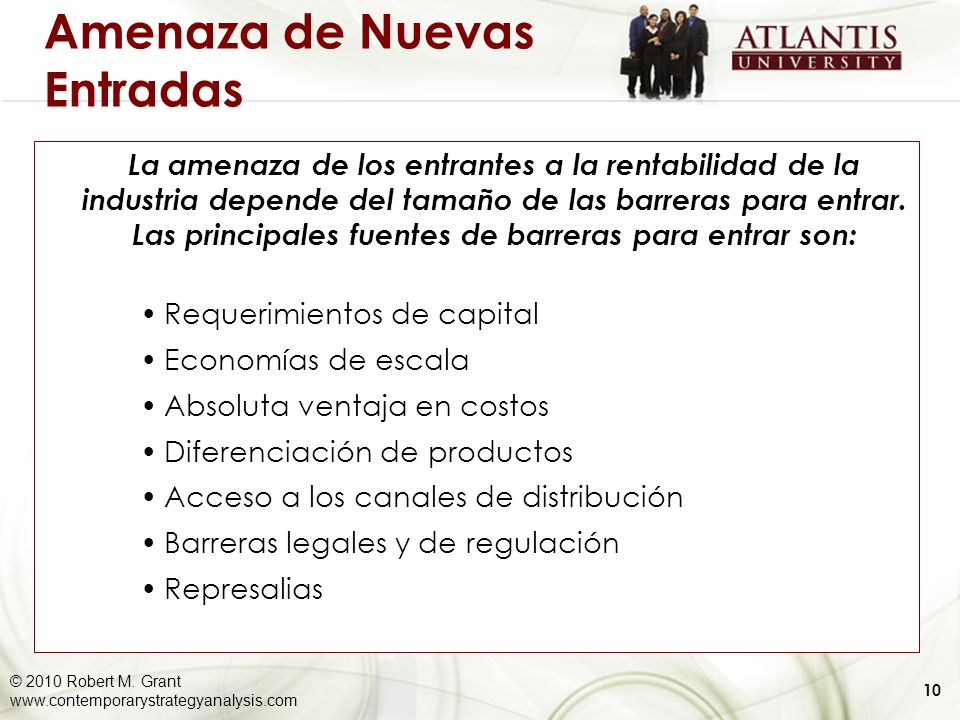 Amenaza de Nuevas Entradas

ATLANTIS
UNIVERSITY

La amenaza de los entrantes a la rentabilidad de la industria depende del tamaño de las barreras para entrar. Las principales fuentes de barreras para entrar son:

• Requerimientos de capital
• Economías de escala
• Absoluta ventaja en costos
• Diferenciación de productos
• Acceso a los canales de distribución
• Barreras legales y de regulación
• Represalias

© 2010 Robert M. Grant
www.contemporarystrategyanalysis.com

10